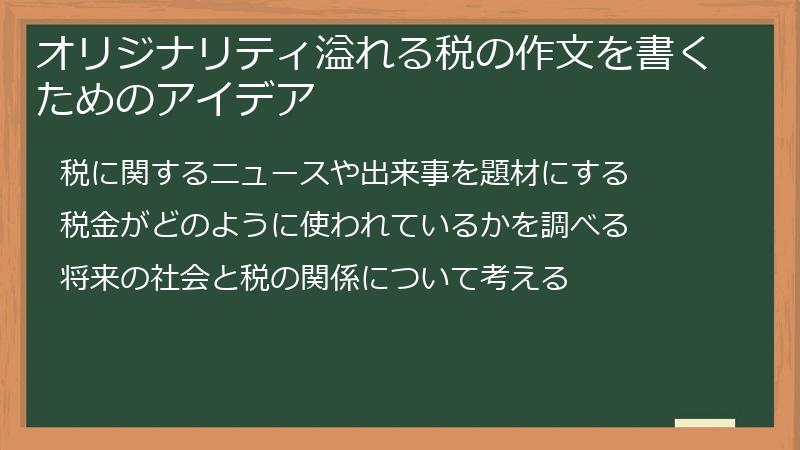 オリジナリティ溢れる税の作文を書くためのアイデア

税に関するニュースや出来事を題材にする

税金がどのように使われているかを調べる

将来の社会と税の関係について考える